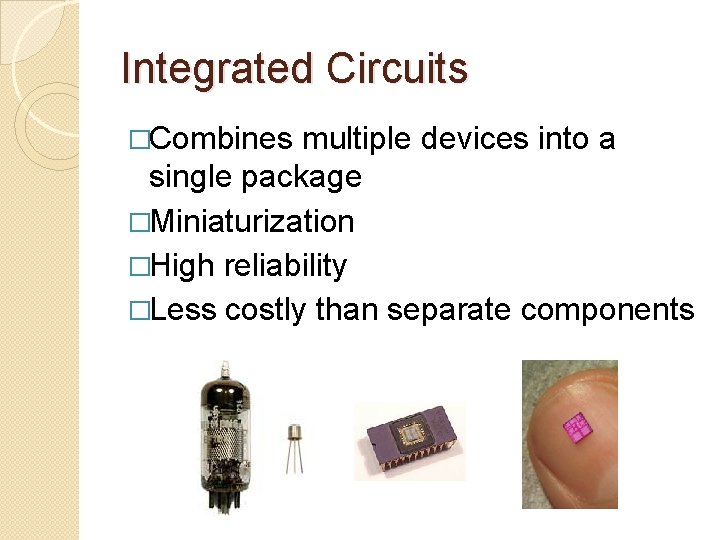 Integrated Circuits

□Combines multiple devices into a single package
□Miniaturization
□High reliability
□Less costly than separate components